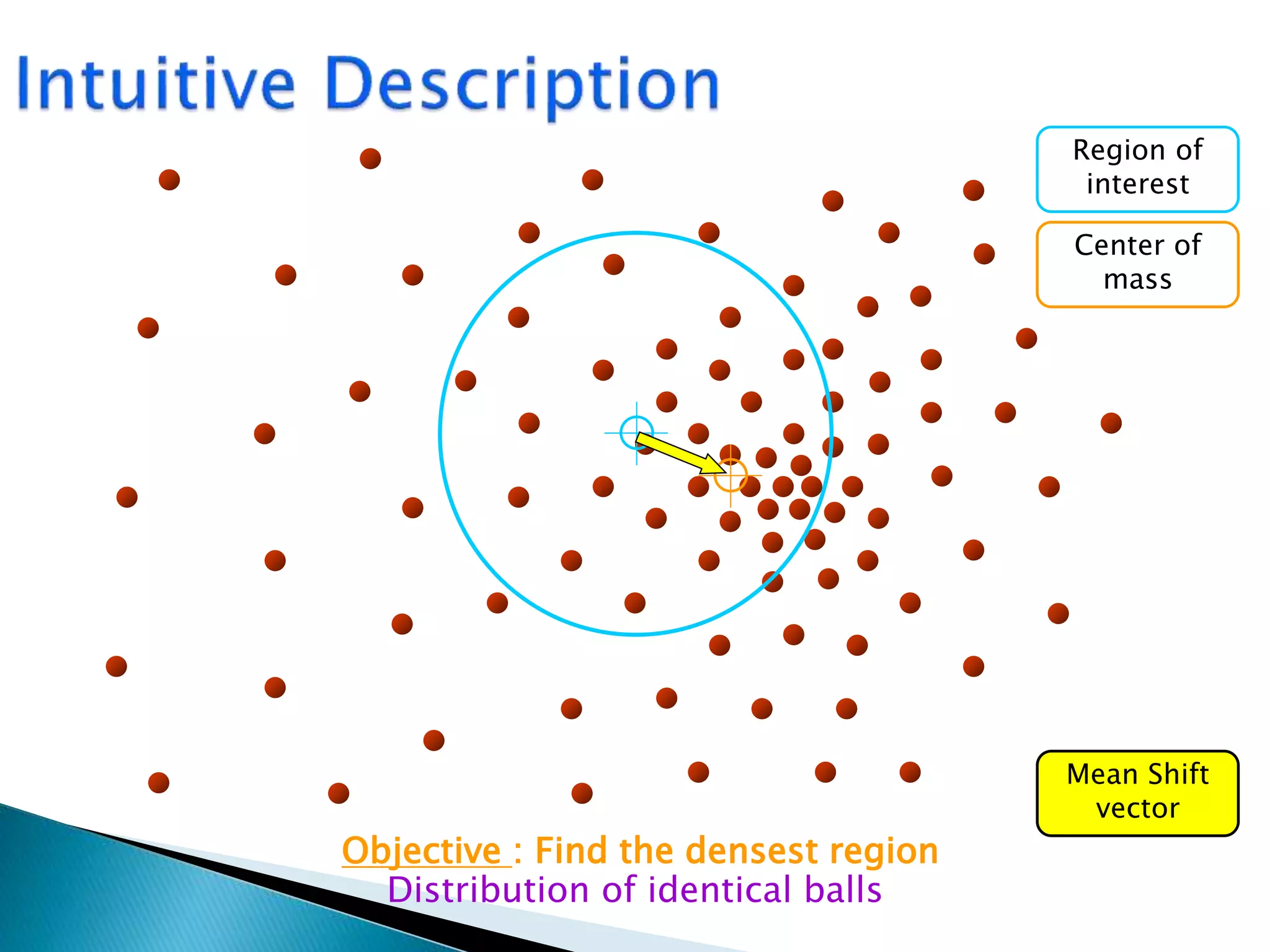 Intuitive Description

Region of interest

Center of mass

Mean Shift vector

Objective : Find the densest region
Distribution of identical balls